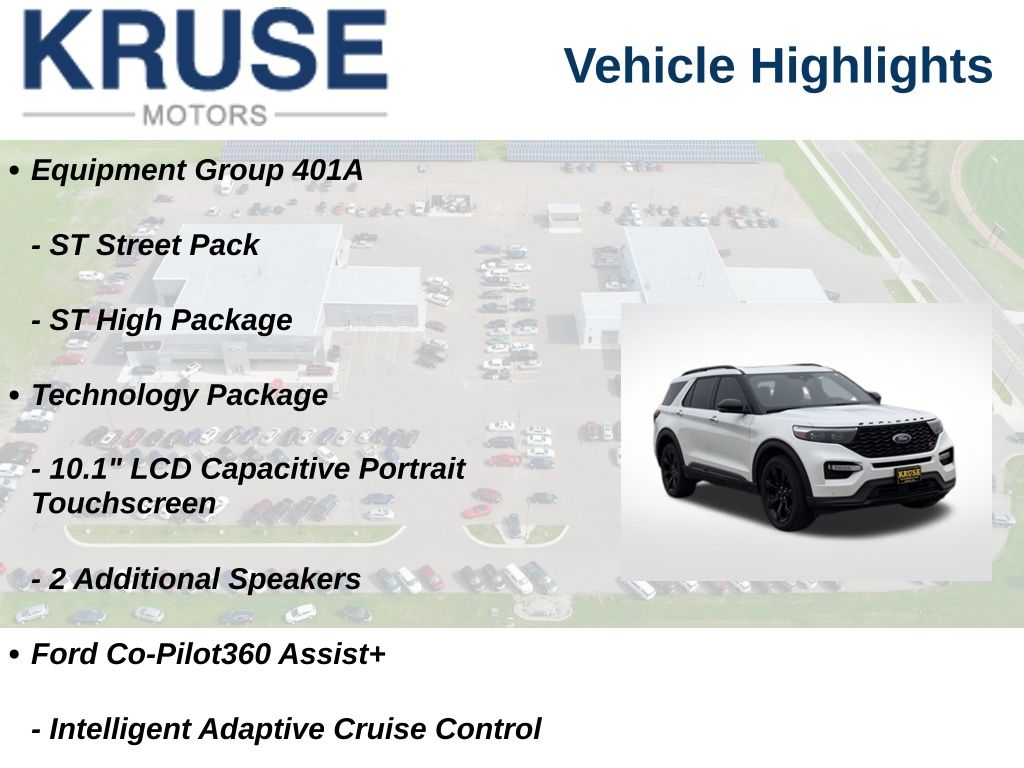 KRUSE
MOTORS

Vehicle Highlights

• Equipment Group 401A

- ST Street Pack

- ST High Package

• Technology Package

- 10.1" LCD Capacitive Portrait Touchscreen

- 2 Additional Speakers

• Ford Co-Pilot360 Assist+

- Intelligent Adaptive Cruise Control

KRUSE